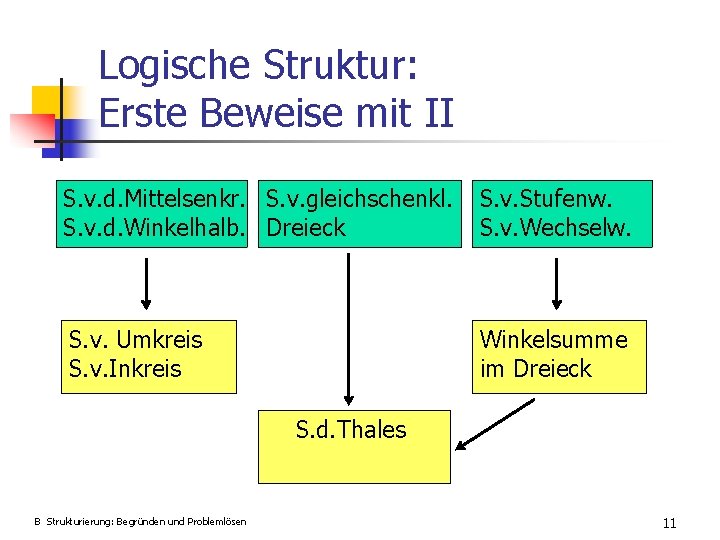 Logische Struktur:
Erste Beweise mit II

S.v.d.Mittelsenkr.
S.v.d.Winkelhalb.

S.v.gleichschenkl.
Dreieck

S.v.Stufenw.
S.v.Wechselw.

S.v. Umkreis
S.v.Inkreis

Winkelsumme
im Dreieck

S.d.Thales

B Strukturierung: Begründen und Problemlösen

11